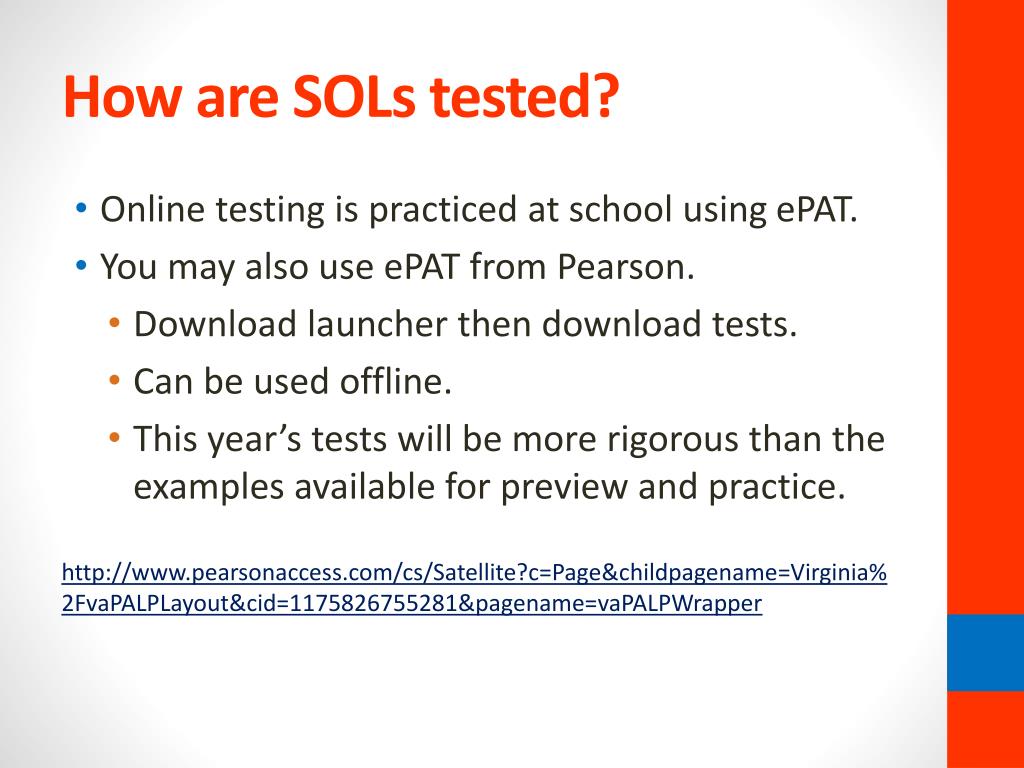 How are SOLs tested?

• Online testing is practiced at school using ePAT.
• You may also use ePAT from Pearson.
  • Download launcher then download tests.
  • Can be used offline.
  • This year's tests will be more rigorous than the examples available for preview and practice.

http://www.pearsonaccess.com/cs/Satellite?c=Page&childpagename=Virginia%2FvaPALPLayout&cid=1175826755281&pagename=vaPALPWrapper